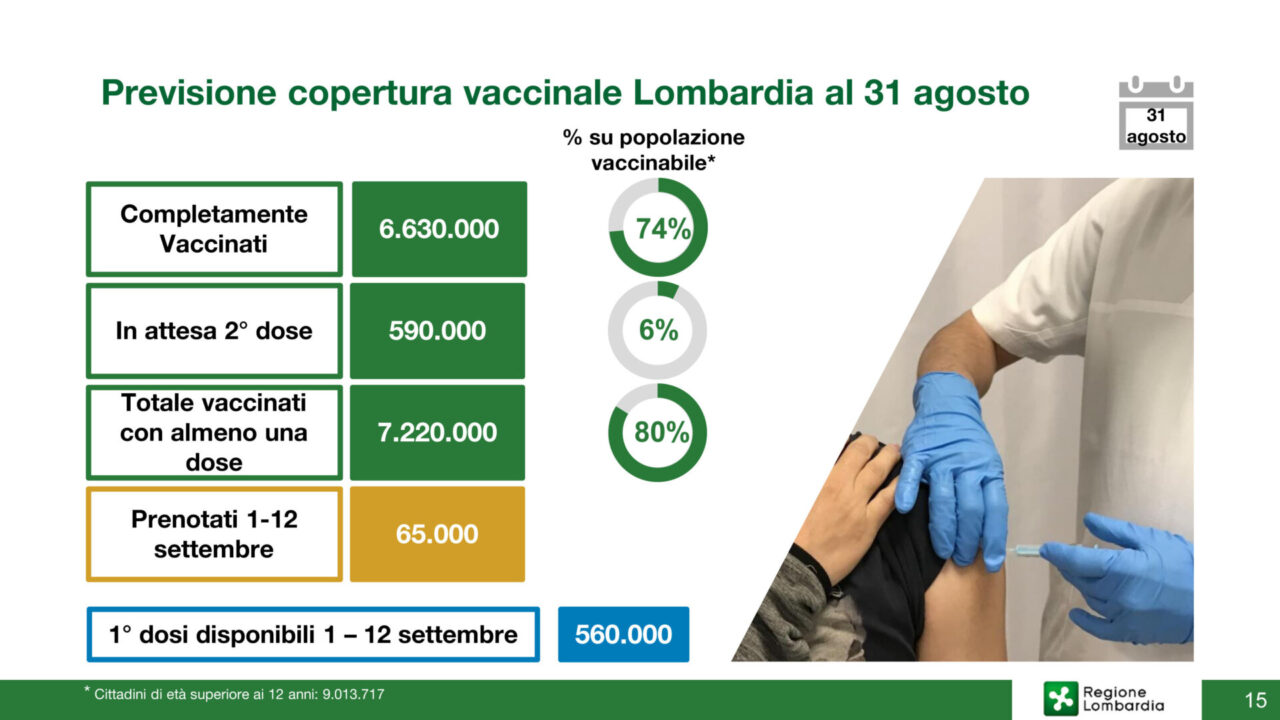 Previsione copertura vaccinale Lombardia al 31 agosto

31 agosto

% su popolazione vaccinabile*

| Completamente Vaccinati | 6.630.000 | 74% |
|---|---|---|
| In attesa 2° dose | 590.000 | 6% |
| Totale vaccinati con almeno una dose | 7.220.000 | 80% |
| Prenotati 1-12 settembre | 65.000 | |

1° dosi disponibili 1 – 12 settembre 560.000

* Cittadini di età superiore ai 12 anni: 9.013.717

Regione Lombardia

15